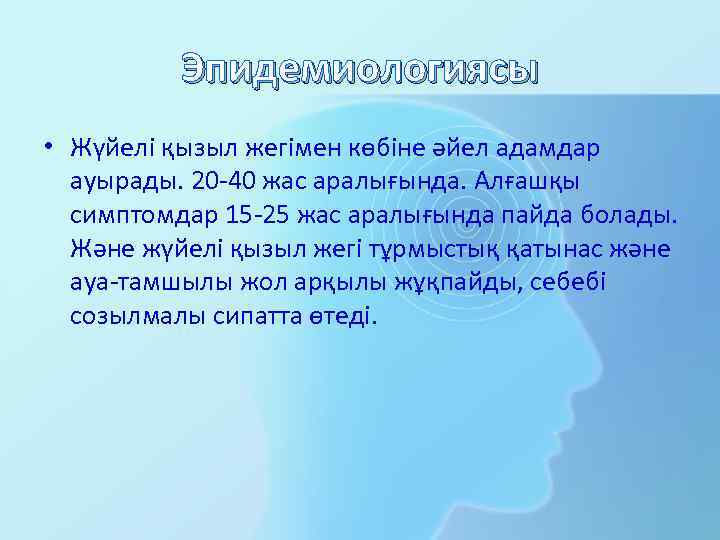 Эпидемиологиясы

• Жүйелі қызыл жегімен көбіне әйел адамдар ауырады. 20-40 жас аралығында. Алғашқы симптомдар 15-25 жас аралығында пайда болады. Және жүйелі қызыл жегі тұрмыстық қатынас және ауа-тамшылы жол арқылы жұқпайды, себебі созылмалы сипатта өтеді.